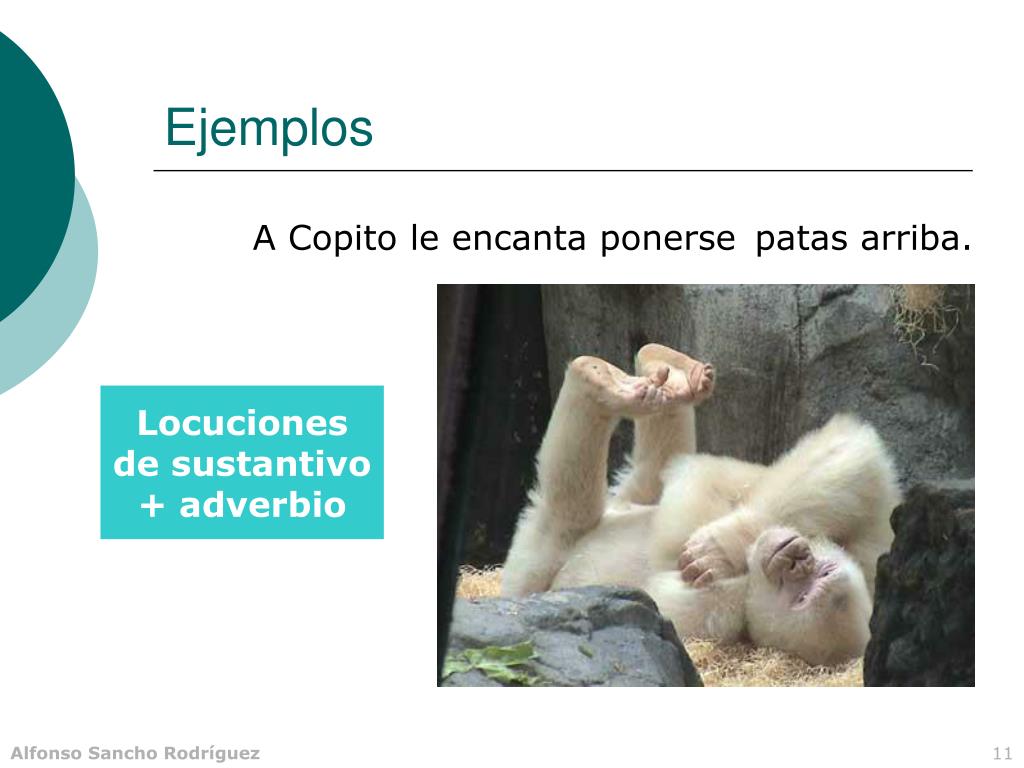 Ejemplos

A Copito le encanta ponerse patas arriba.

Locuciones de sustantivo + adverbio

Alfonso Sancho Rodríguez

11